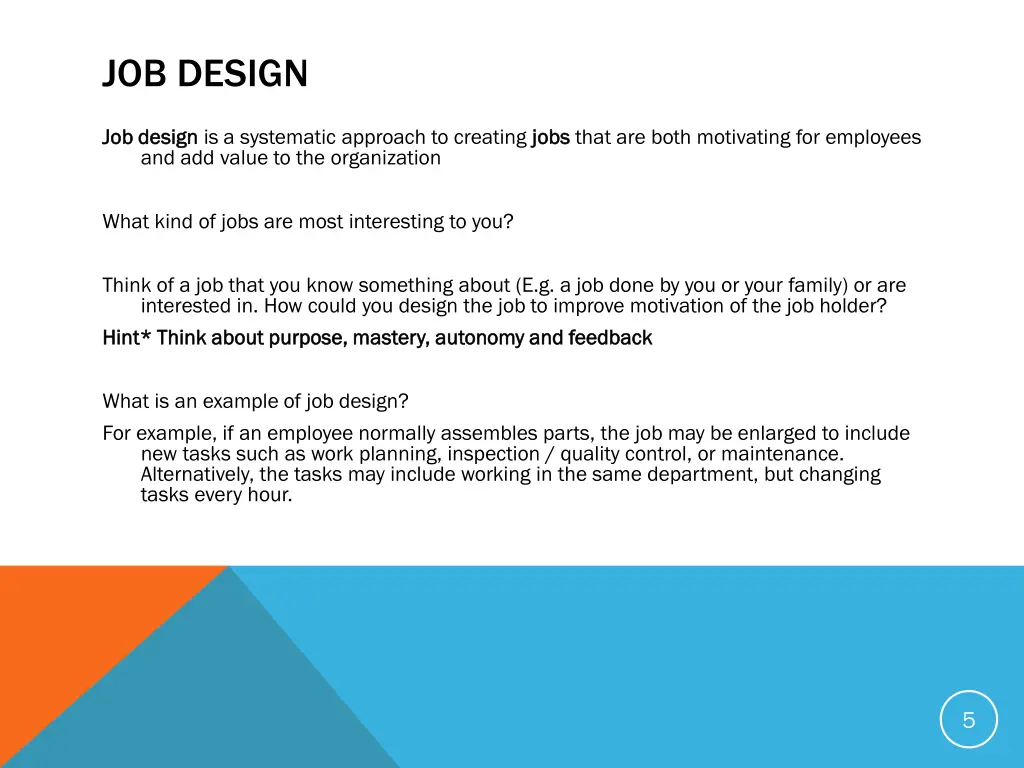 JOB DESIGN

Job design is a systematic approach to creating jobs that are both motivating for employees and add value to the organization

What kind of jobs are most interesting to you?

Think of a job that you know something about (E.g. a job done by you or your family) or are interested in. How could you design the job to improve motivation of the job holder?

Hint* Think about purpose, mastery, autonomy and feedback

What is an example of job design?

For example, if an employee normally assembles parts, the job may be enlarged to include new tasks such as work planning, inspection / quality control, or maintenance. Alternatively, the tasks may include working in the same department, but changing tasks every hour.

5